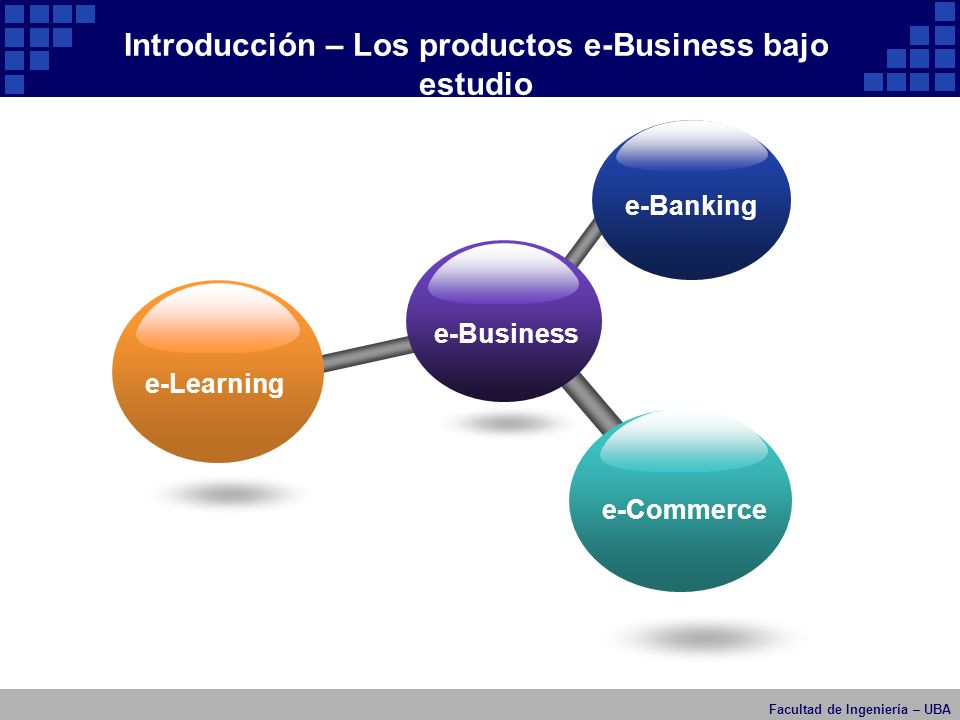 Introducción – Los productos e-Business bajo estudio

e-Banking

e-Business

e-Learning

e-Commerce

Facultad de Ingeniería – UBA